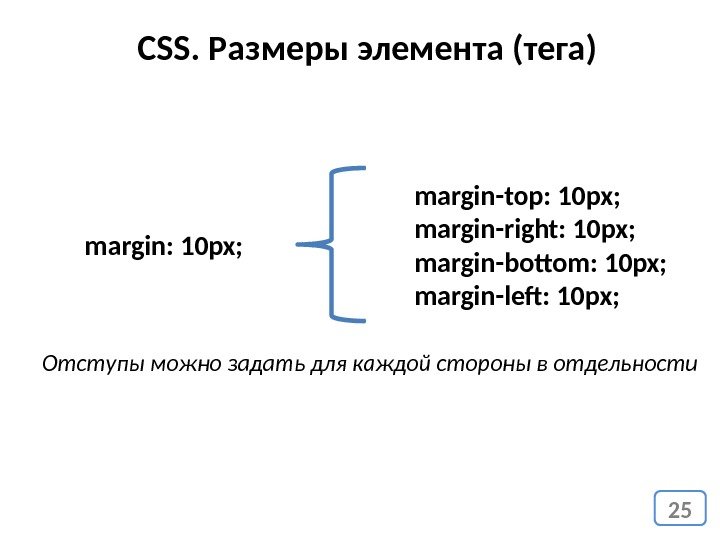 CSS. Размеры элемента (тега)

margin: 10px;

margin-top: 10px;
margin-right: 10px;
margin-bottom: 10px;
margin-left: 10px;

Отступы можно задать для каждой стороны в отдельности

25